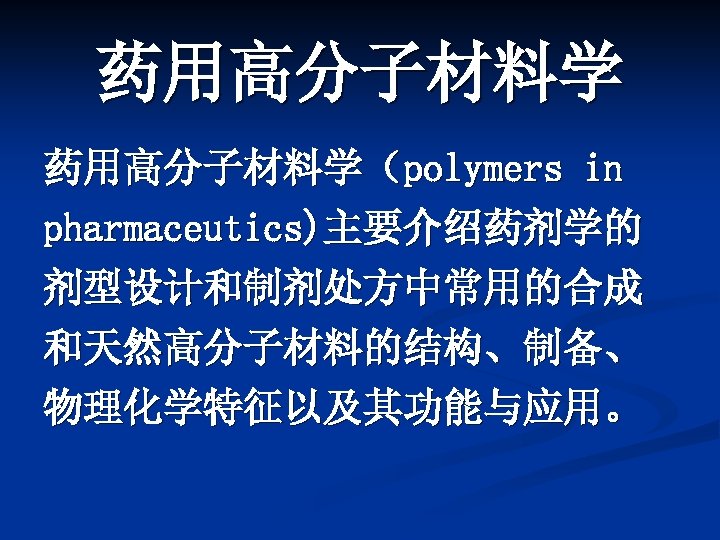 药用高分子材料学

药用高分子材料学（polymers in pharmaceutics)主要介绍药剂学的剂型设计和制剂处方中常用的合成和天然高分子材料的结构、制备、物理化学特征以及其功能与应用。